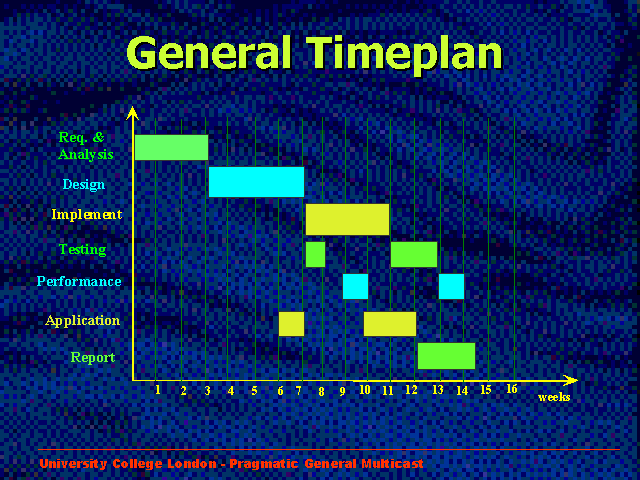 General Timeplan

Req. & Analysis
Design
Implement
Testing
Performance
Application
Report

1 2 3 4 5 6 7 8 9 10 11 12 13 14 15 16
weeks

University College London - Pragmatic General Multicast